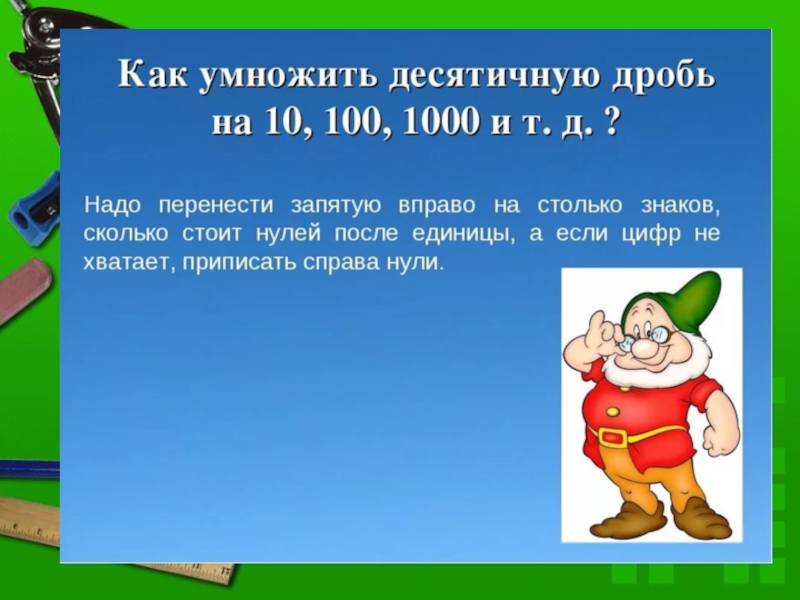 Как умножить десятичную дробь на 10, 100, 1000 и т. д. ?

Надо перенести запятую вправо на столько знаков, сколько стоит нулей после единицы, а если цифр не хватает, приписать справа нули.